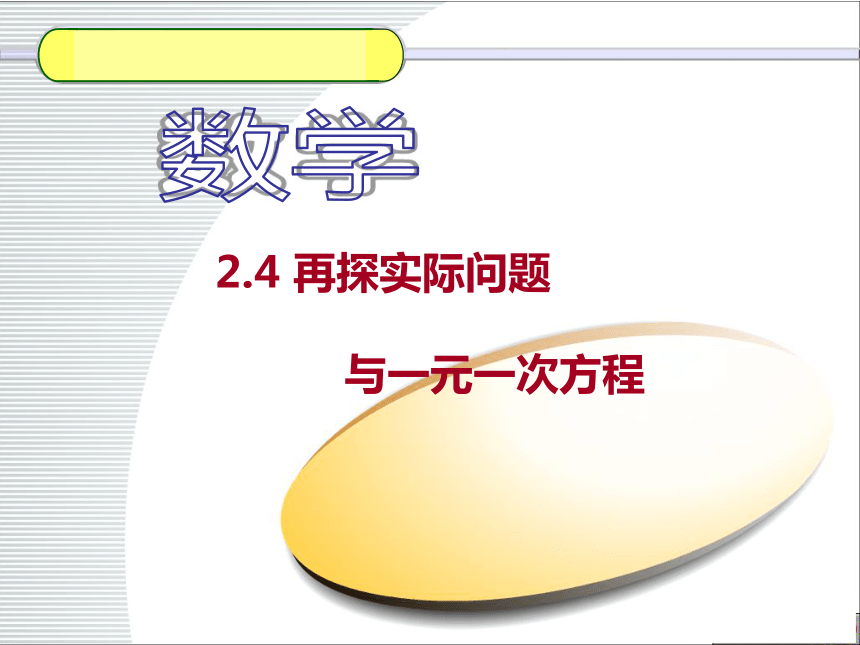 数学

2.4 再探实际问题

与一元一次方程